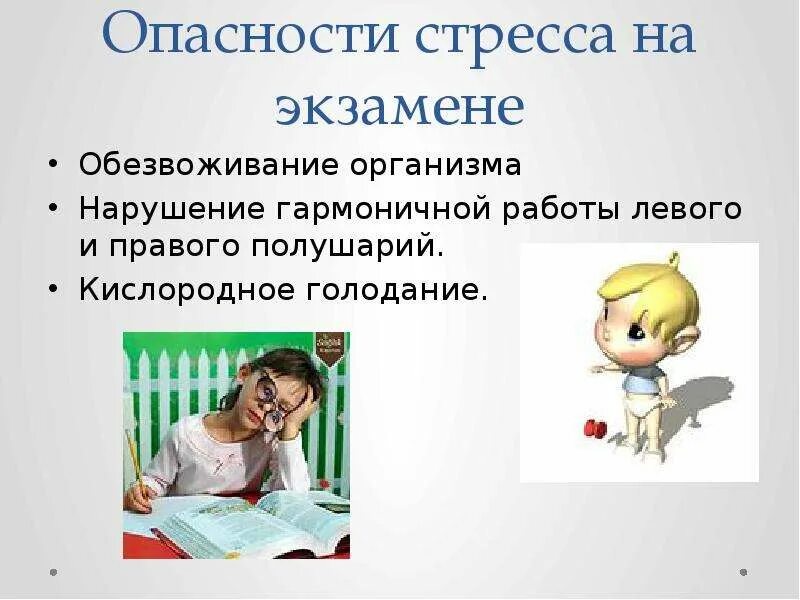 Опасности стресса на экзамене

• Обезвоживание организма
• Нарушение гармоничной работы левого и правого полушарий.
• Кислородное голодание.